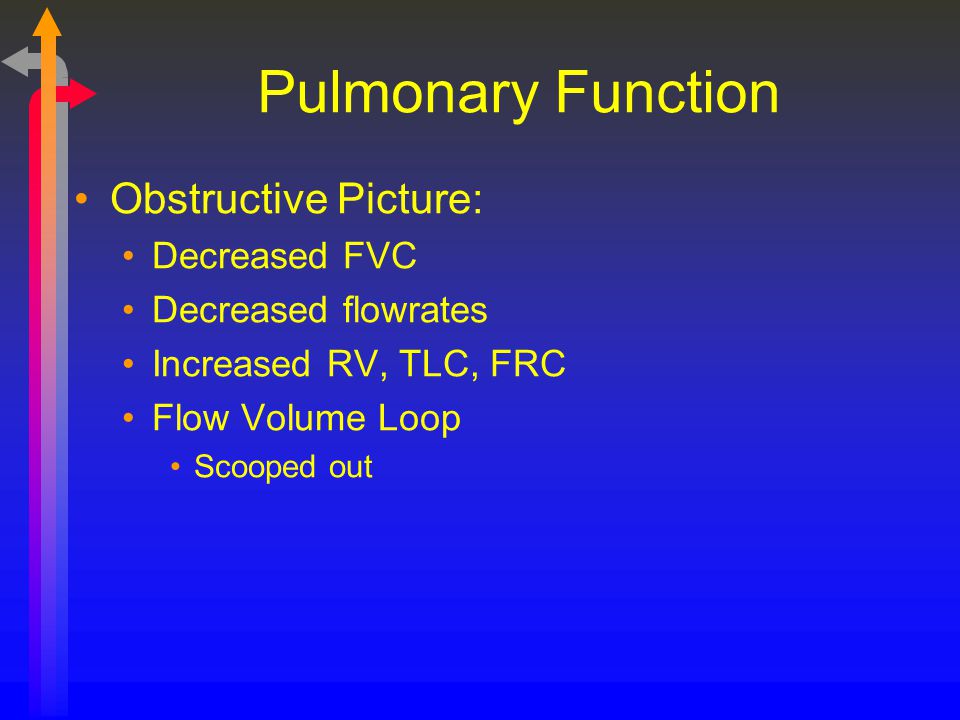 Pulmonary Function

• Obstructive Picture:
  • Decreased FVC
  • Decreased flowrates
  • Increased RV, TLC, FRC
  • Flow Volume Loop
    • Scooped out